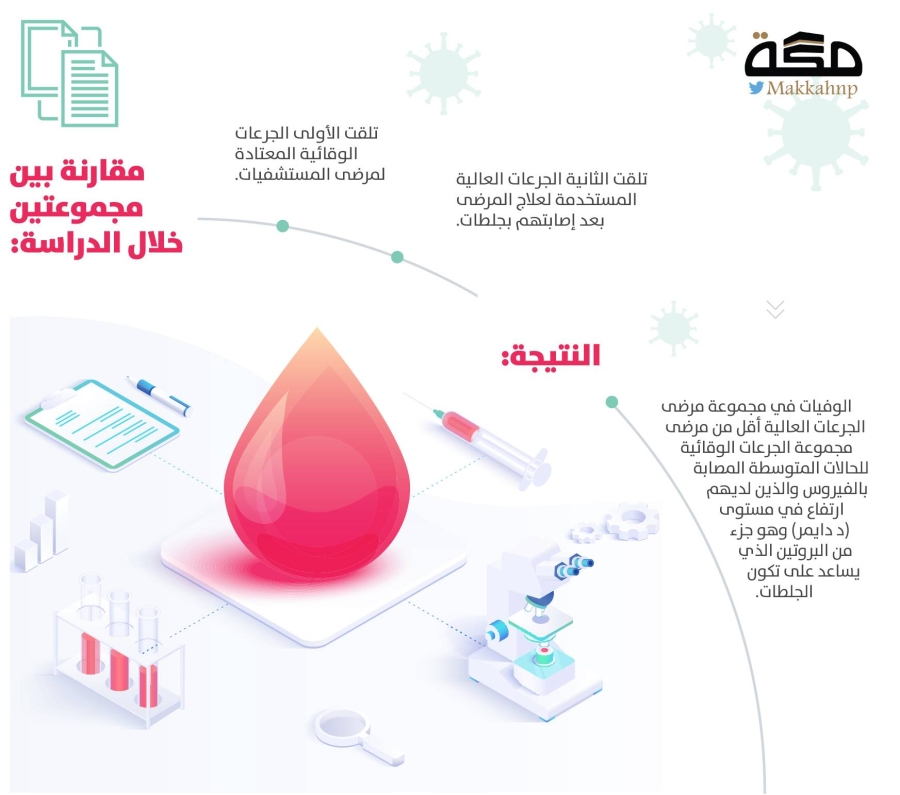 مكة
Makkahnp

مقارنة بين مجموعتين خلال الدراسة:

تلقت الأولى الجرعات الوقائية المعتادة لمرضى المستشفيات.

تلقت الثانية الجرعات العالية المستخدمة لعلاج المرضى بعد إصابتهم بجلطات.

النتيجة:

الوفيات في مجموعة مرضى الجرعات العالية أقل من مرضى مجموعة الجرعات الوقائية للحالات المتوسطة المصابة بالفيروس والذين لديهم ارتفاع في مستوى (د دايمر) وهو جزء من البروتين الذي يساعد على تكون الجلطات.